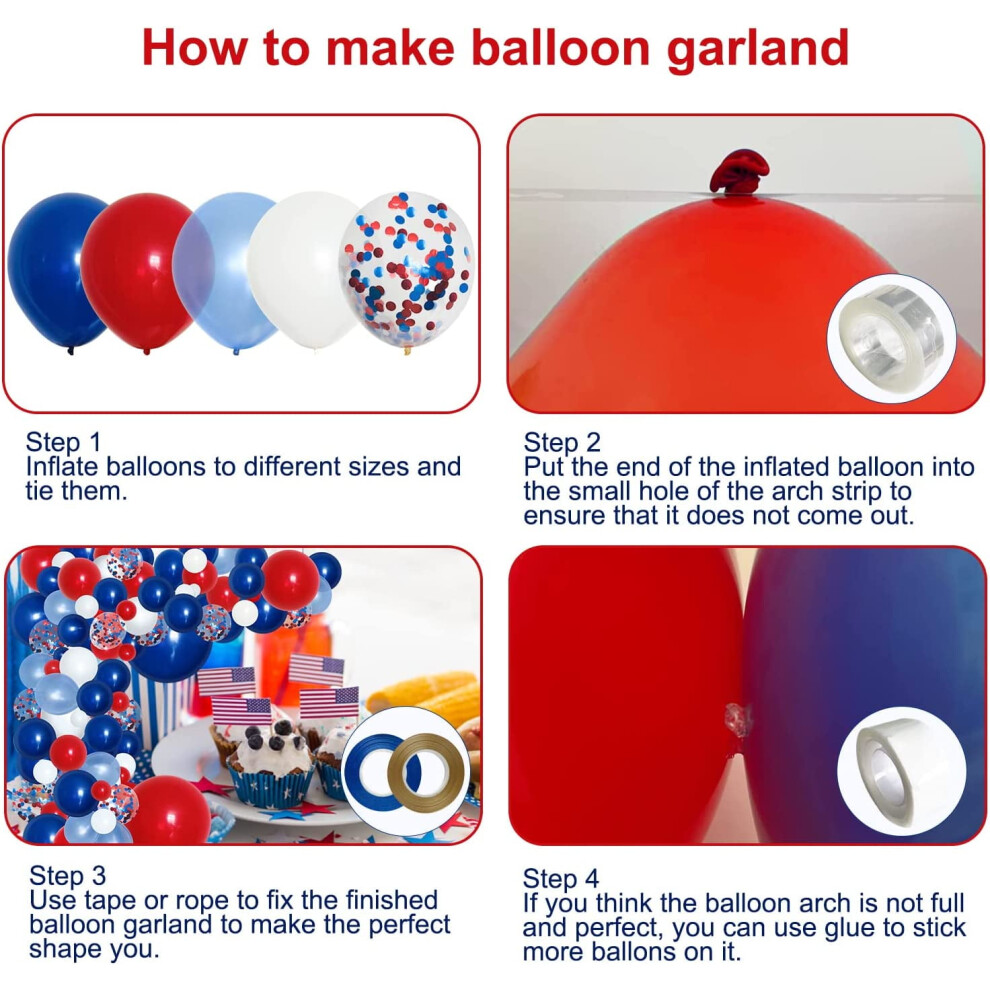 How to make balloon garland

Step 1
Inflate balloons to different sizes and tie them.

Step 2
Put the end of the inflated balloon into the small hole of the arch strip to ensure that it does not come out.

Step 3
Use tape or rope to fix the finished balloon garland to make the perfect shape you.

Step 4
If you think the balloon arch is not full and perfect, you can use glue to stick more ballons on it.